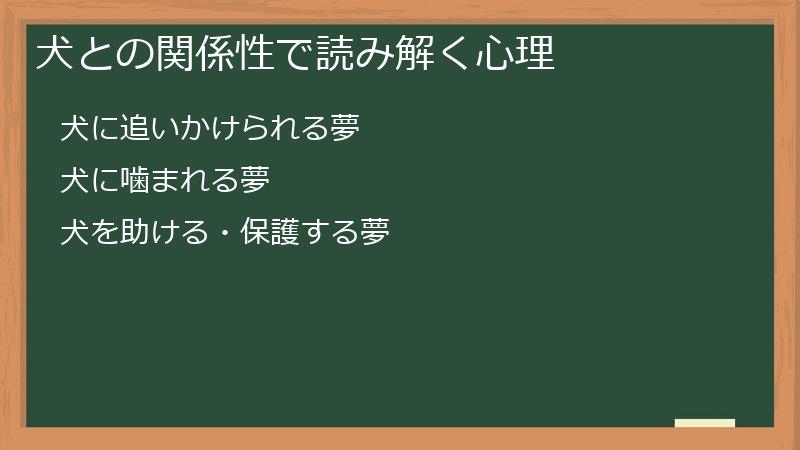 犬との関係性で読み解く心理

犬に追いかけられる夢

犬に噛まれる夢

犬を助ける・保護する夢